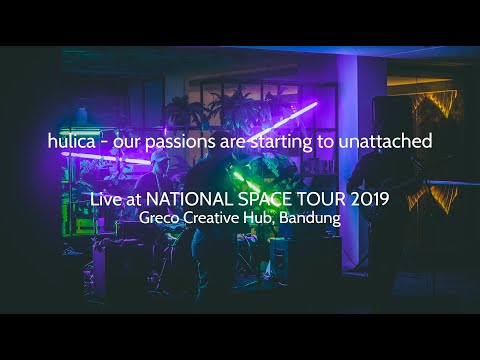 hulica - our passions are starting to unattached

Live at NATIONAL SPACE TOUR 2019
Greco Creative Hub, Bandung